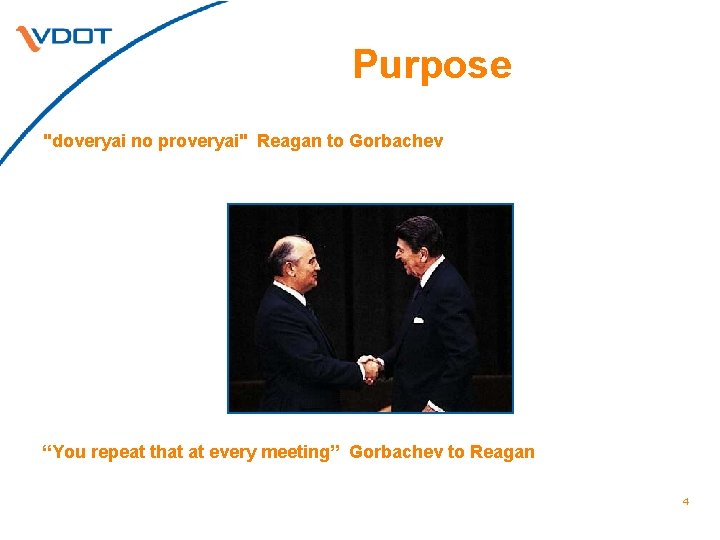 VDOT

Purpose

"doveryai no proveryai" Reagan to Gorbachev

“You repeat that at every meeting” Gorbachev to Reagan

4